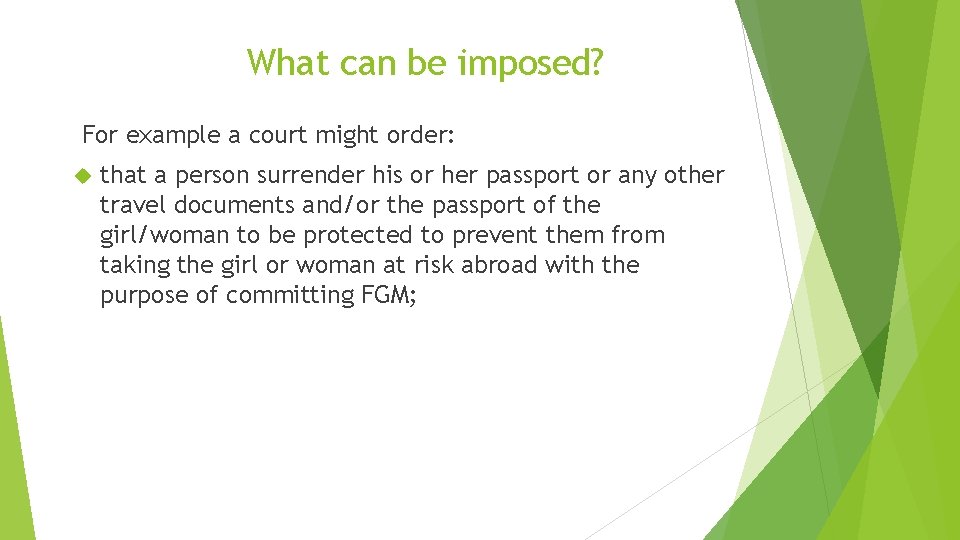 What can be imposed?

For example a court might order:

that a person surrender his or her passport or any other travel documents and/or the passport of the girl/woman to be protected to prevent them from taking the girl or woman at risk abroad with the purpose of committing FGM;